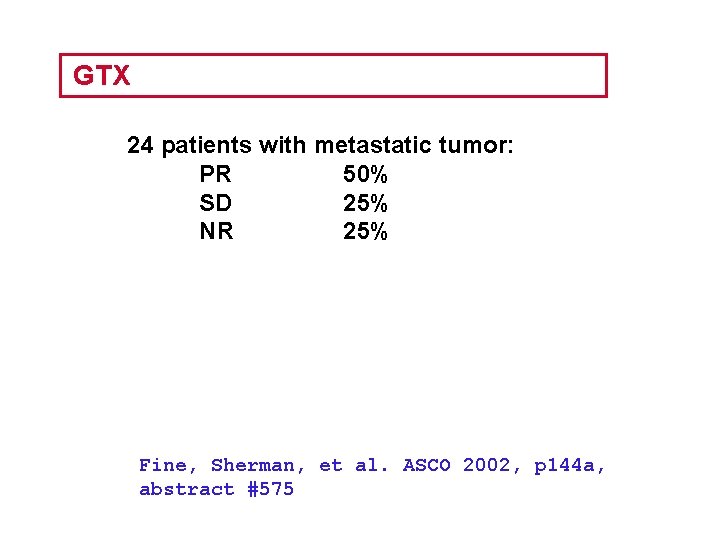 GTX

24 patients with metastatic tumor:

PR 50%
SD 25%
NR 25%

Fine, Sherman, et al. ASCO 2002, p144a, abstract #575